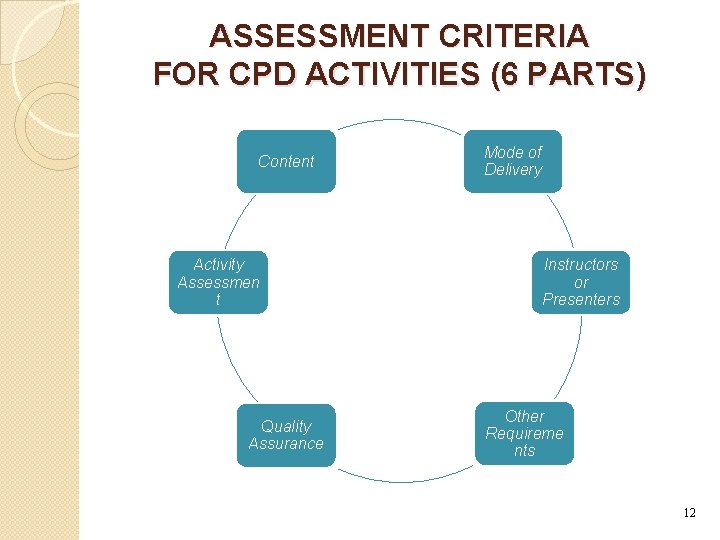 ASSESSMENT CRITERIA FOR CPD ACTIVITIES (6 PARTS)

Content

Mode of Delivery

Instructors or Presenters

Other Requirements

Quality Assurance

Activity Assessment

12